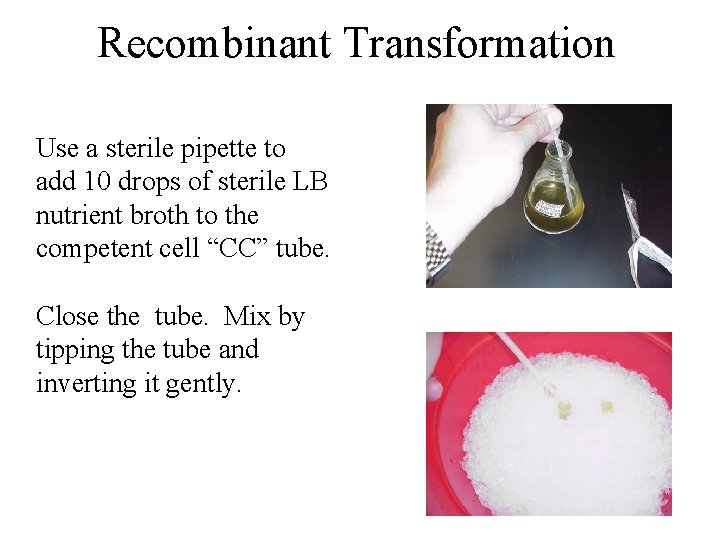 Recombinant Transformation

Use a sterile pipette to add 10 drops of sterile LB nutrient broth to the competent cell “CC” tube.

Close the  tube.  Mix by tipping the tube and inverting it gently.